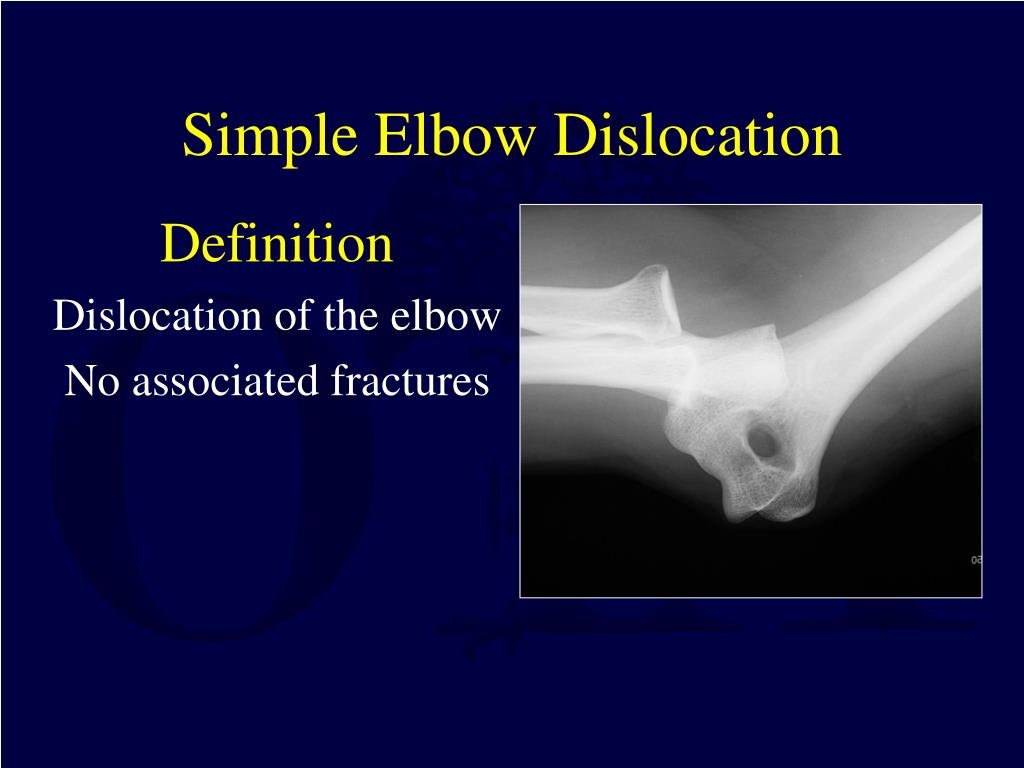 Simple Elbow Dislocation

Definition

Dislocation of the elbow

No associated fractures